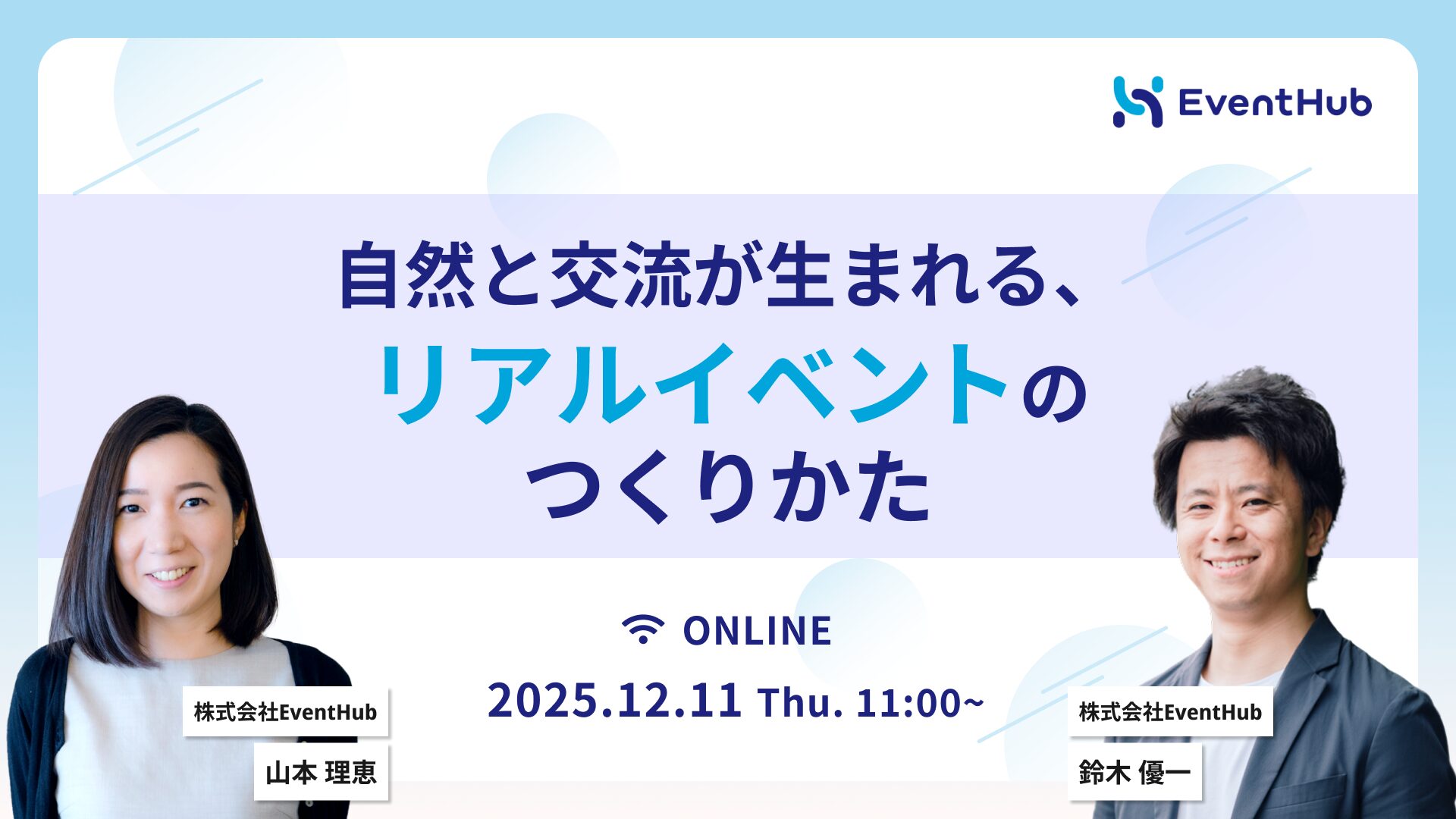 EventHub

自然と交流が生まれる、
リアルイベントの
つくりかた

ONLINE
2025.12.11 Thu. 11:00~

株式会社EventHub
山本 理恵

株式会社EventHub
鈴木 優一